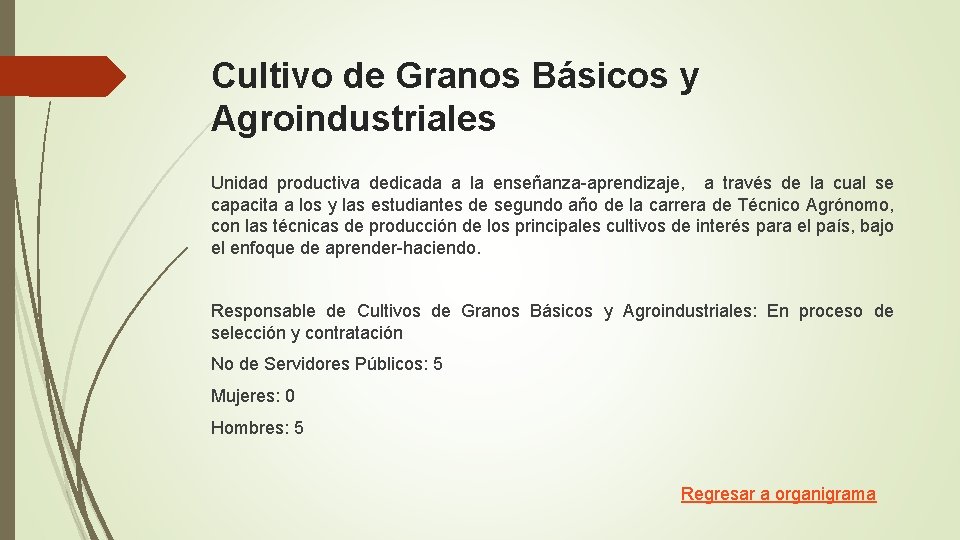 Cultivo de Granos Básicos y Agroindustriales

Unidad productiva dedicada a la enseñanza-aprendizaje, a través de la cual se capacita a los y las estudiantes de segundo año de la carrera de Técnico Agrónomo, con las técnicas de producción de los principales cultivos de interés para el país, bajo el enfoque de aprender-haciendo.

Responsable de Cultivos de Granos Básicos y Agroindustriales: En proceso de selección y contratación

No de Servidores Públicos: 5

Mujeres: 0

Hombres: 5

Regresar a organigrama